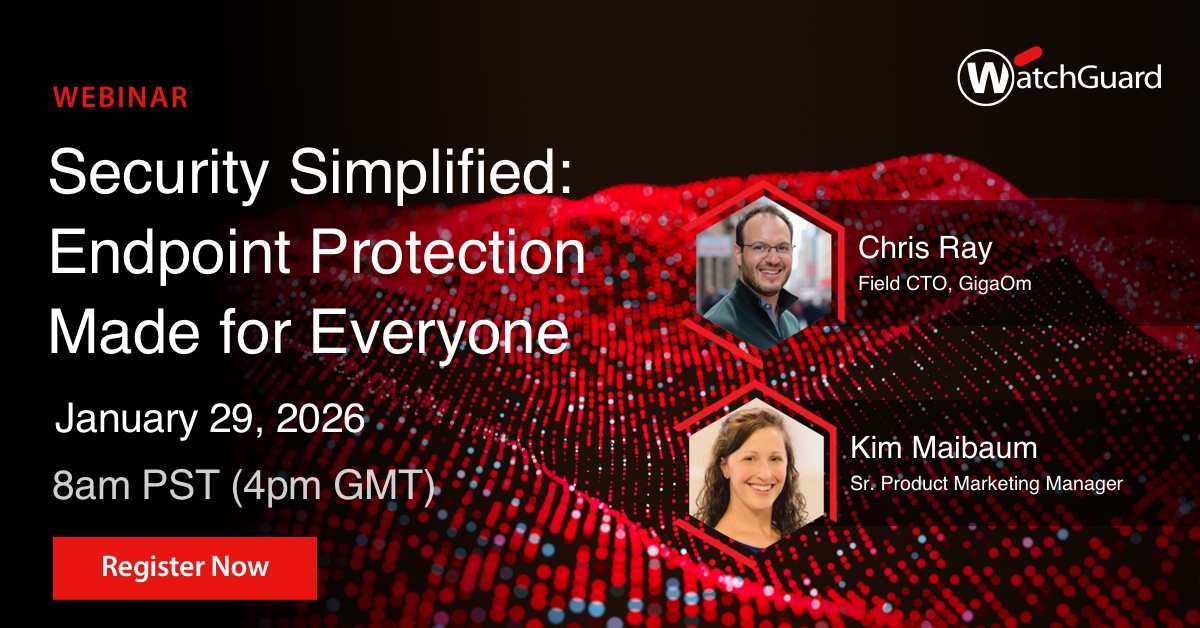 WatchGuard

WEBINAR

Security Simplified: Endpoint Protection Made for Everyone

January 29, 2026

8am PST (4pm GMT)

Register Now

Chris Ray
Field CTO, GigaOm

Kim Maibaum
Sr. Product Marketing Manager